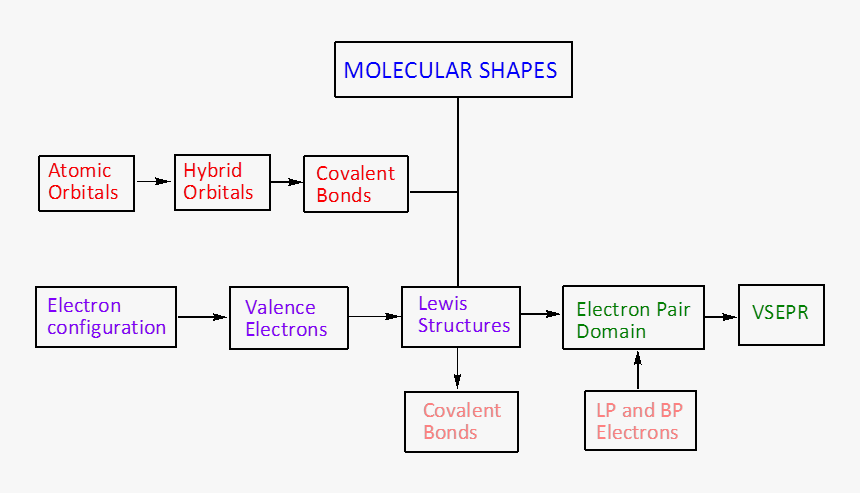 MOLECULAR SHAPES

Atomic Orbitals

Hybrid Orbitals

Covalent Bonds

Electron configuration

Valence Electrons

Lewis Structures

Electron Pair Domain

VSEPR

Covalent Bonds

LP and BP Electrons